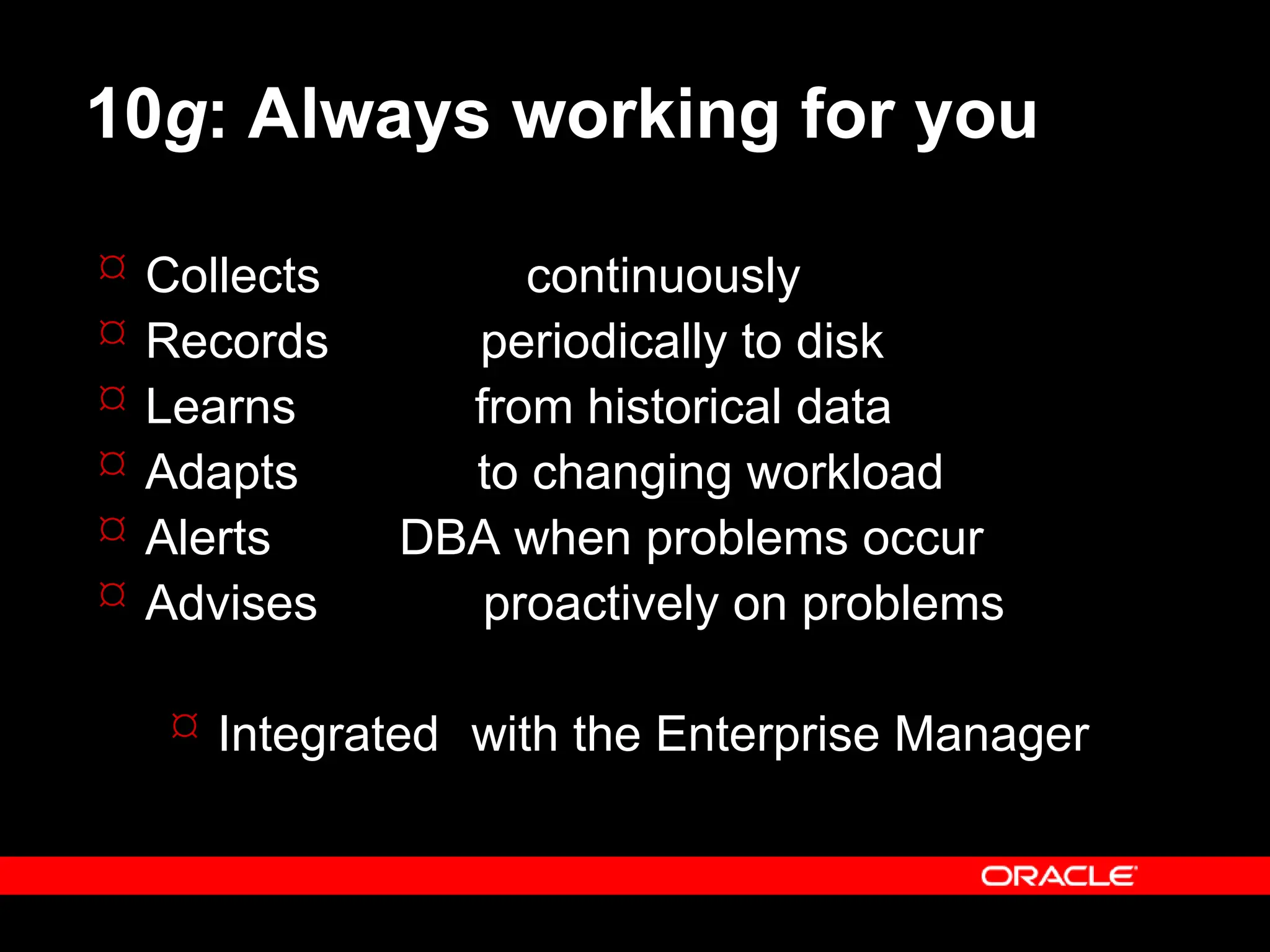 10g: Always working for you

¤ Collects continuously
¤ Records periodically to disk
¤ Learns from historical data
¤ Adapts to changing workload
¤ Alerts DBA when problems occur
¤ Advises proactively on problems

¤ Integrated with the Enterprise Manager

ORACLE